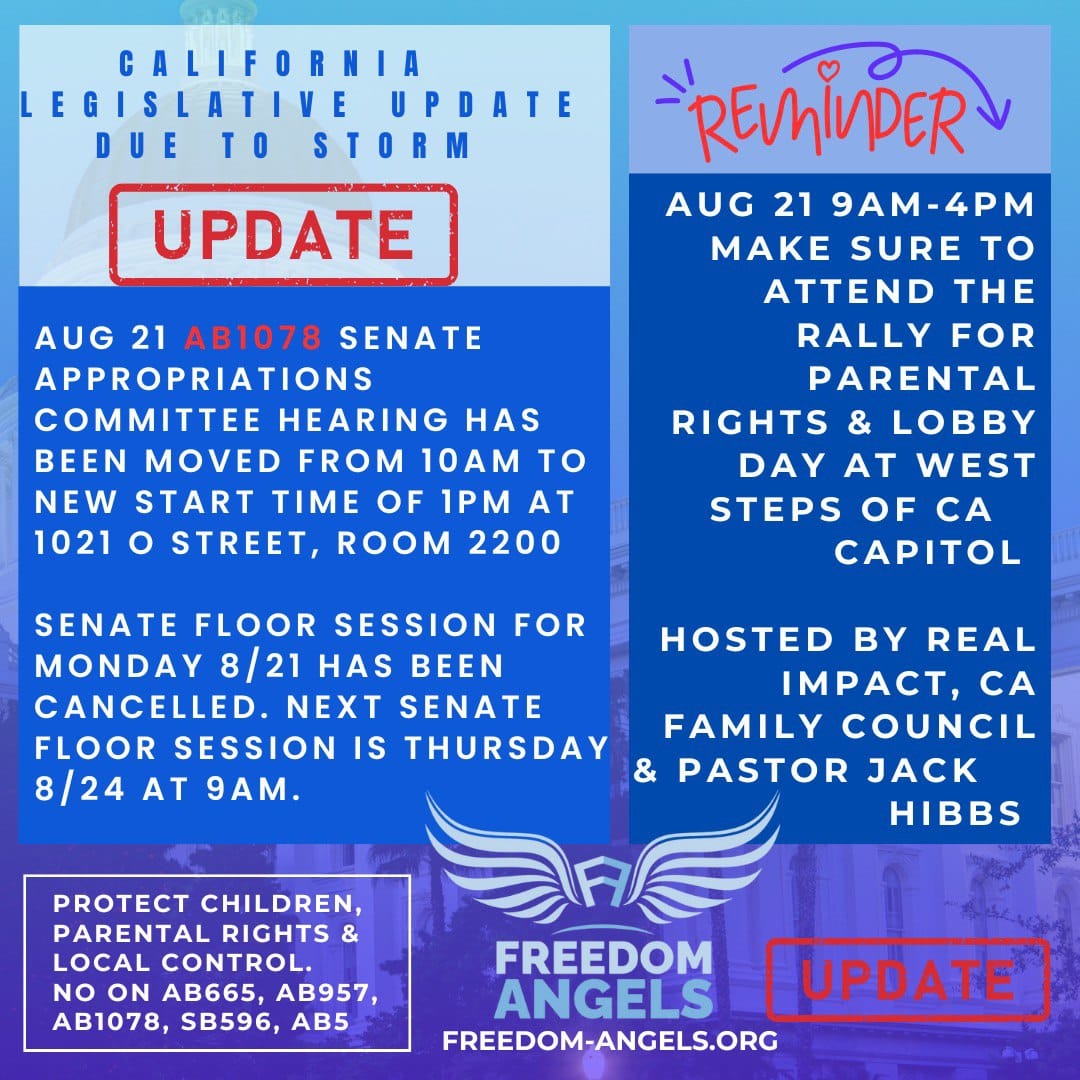 CALIFORNIA LEGISLATIVE UPDATE DUE TO STORM

UPDATE

AUG 21 AB1078 SENATE APPROPRIATIONS COMMITTEE HEARING HAS BEEN MOVED FROM 10AM TO NEW START TIME OF 1PM AT 1021 O STREET, ROOM 2200

SENATE FLOOR SESSION FOR MONDAY 8/21 HAS BEEN CANCELLED. NEXT SENATE FLOOR SESSION IS THURSDAY 8/24 AT 9AM.

REMINDER

AUG 21 9AM-4PM MAKE SURE TO ATTEND THE RALLY FOR PARENTAL RIGHTS & LOBBY DAY AT WEST STEPS OF CA CAPITOL

HOSTED BY REAL IMPACT, CA FAMILY COUNCIL & PASTOR JACK HIBBS

PROTECT CHILDREN, PARENTAL RIGHTS & LOCAL CONTROL. NO ON AB665, AB957, AB1078, SB596, AB5

FREEDOM ANGELS
FREEDOM-ANGELS.ORG

UPDATE